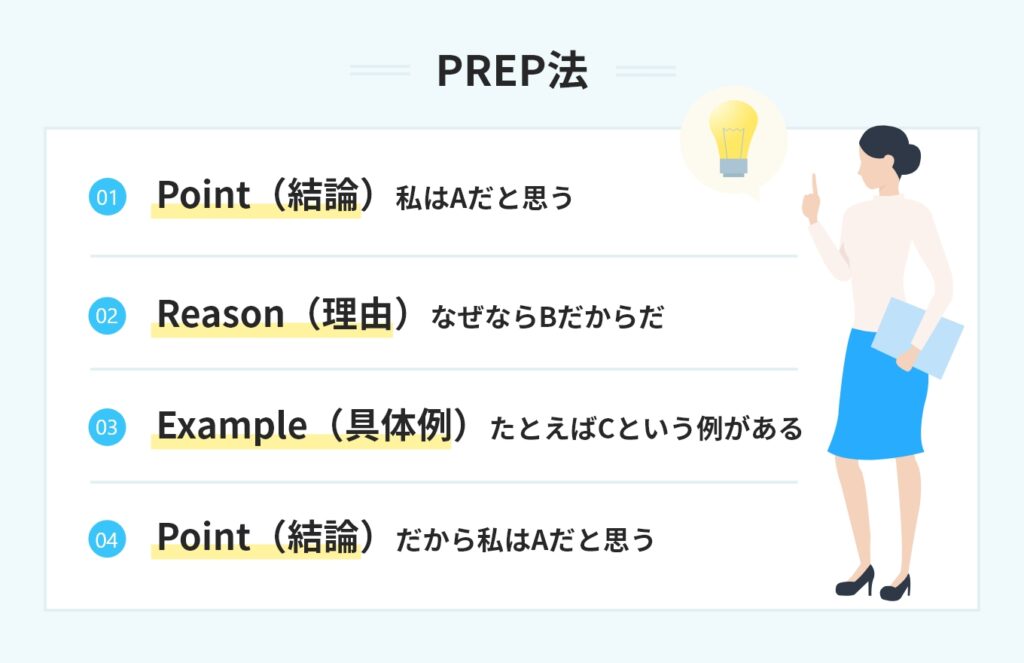 PREP法

01 Point（結論）私はAだと思う

02 Reason（理由）なぜならBだからだ

03 Example（具体例）たとえばCという例がある

04 Point（結論）だから私はAだと思う